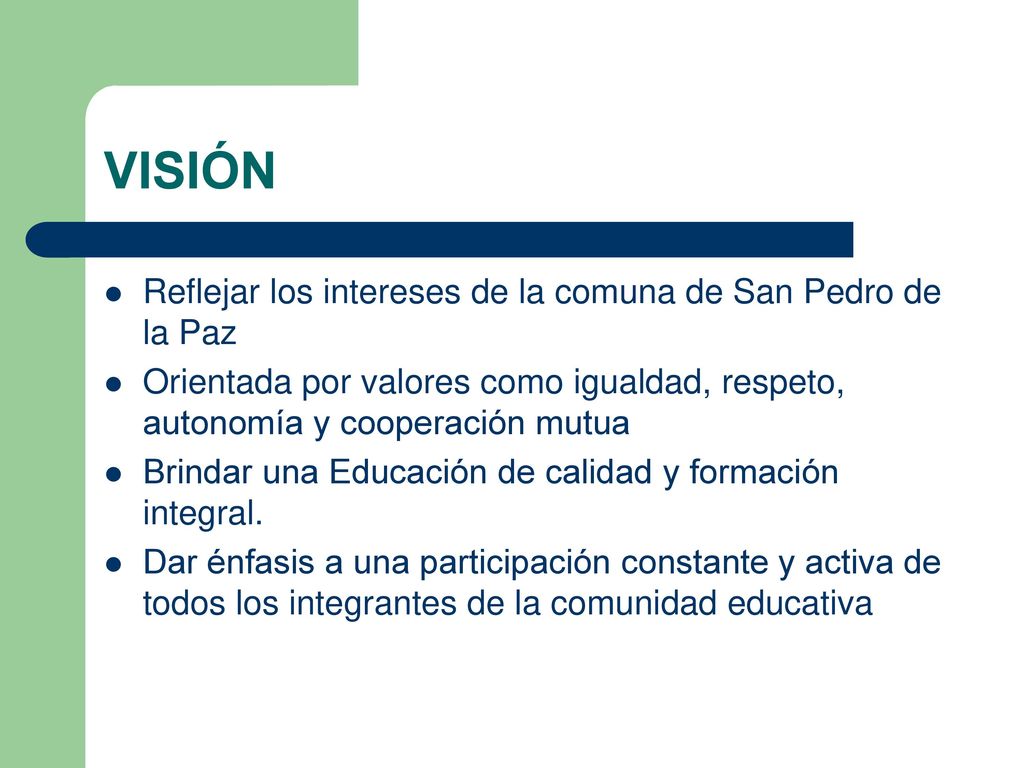 VISIÓN

- Reflejar los intereses de la comuna de San Pedro de la Paz
- Orientada por valores como igualdad, respeto, autonomía y cooperación mutua
- Brindar una Educación de calidad y formación integral.
- Dar énfasis a una participación constante y activa de todos los integrantes de la comunidad educativa